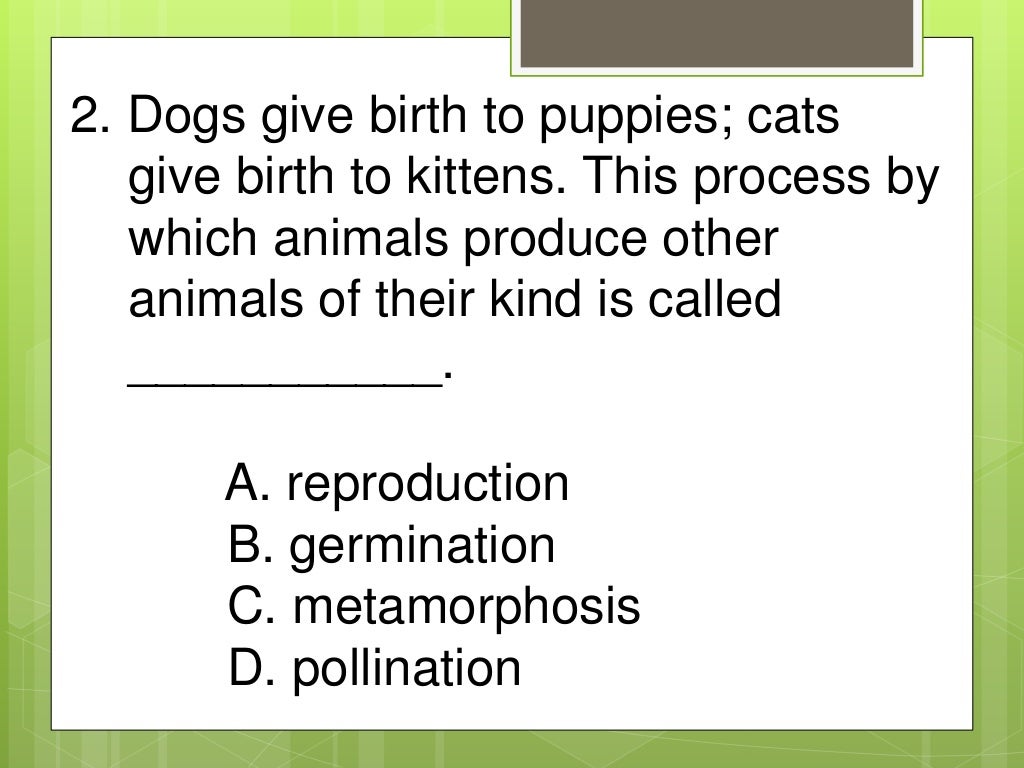 2. Dogs give birth to puppies; cats give birth to kittens. This process by which animals produce other animals of their kind is called ___________.

A. reproduction
B. germination
C. metamorphosis
D. pollination